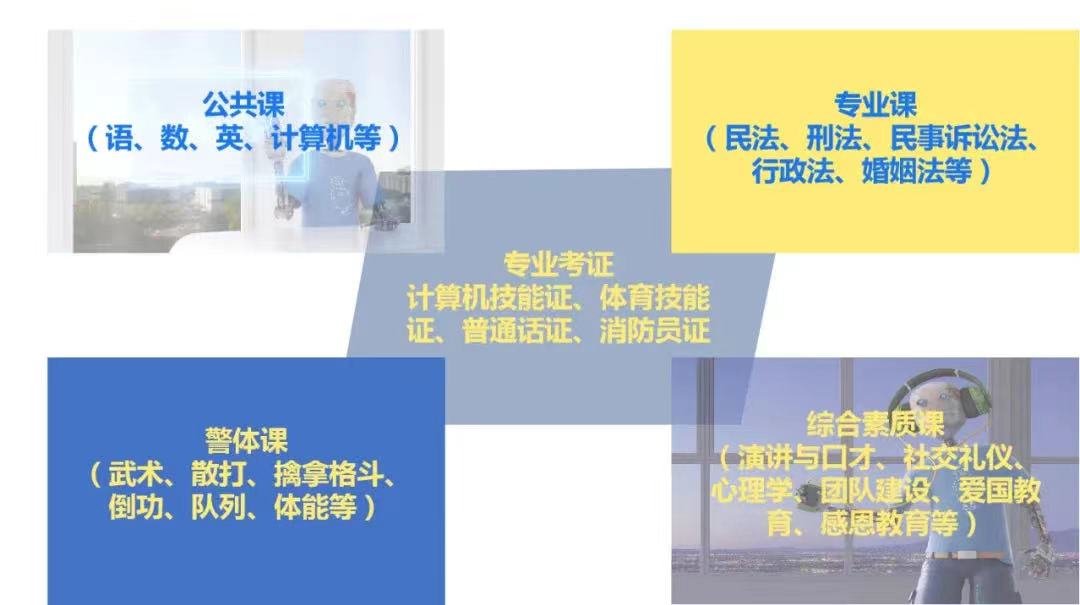 公共课
（语、数、英、计算机等）

专业课
（民法、刑法、民事诉讼法、行政法、婚姻法等）

专业考证
计算机技能证、体育技能证、普通话证、消防员证

警体课
（武术、散打、擒拿格斗、倒功、队列、体能等）

综合素质课
（演讲与口才、社交礼仪、心理学、团队建设、爱国教育、感恩教育等）